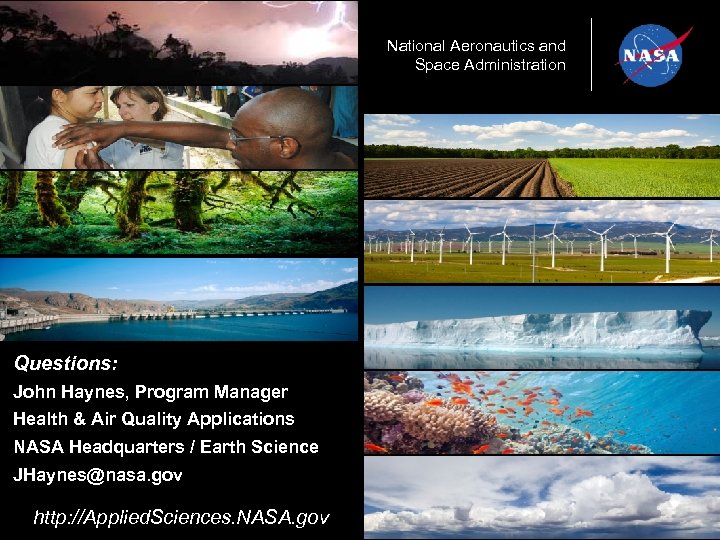 National Aeronautics and Space Administration

NASA

Questions:
John Haynes, Program Manager
Health & Air Quality Applications
NASA Headquarters / Earth Science
JHaynes@nasa.gov

http://AppliedSciences.NASA.gov